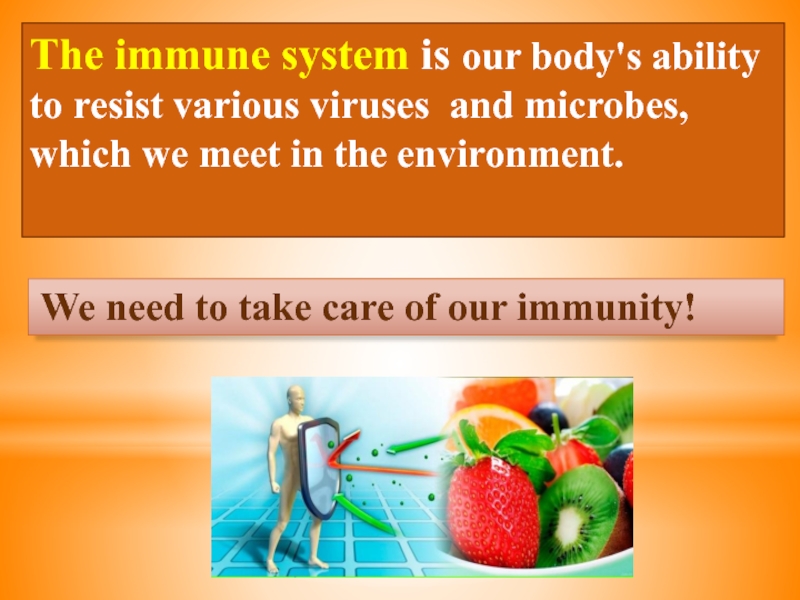 The immune system is our body's ability to resist various viruses  and microbes, which we meet in the environment.

We need to take care of our immunity!